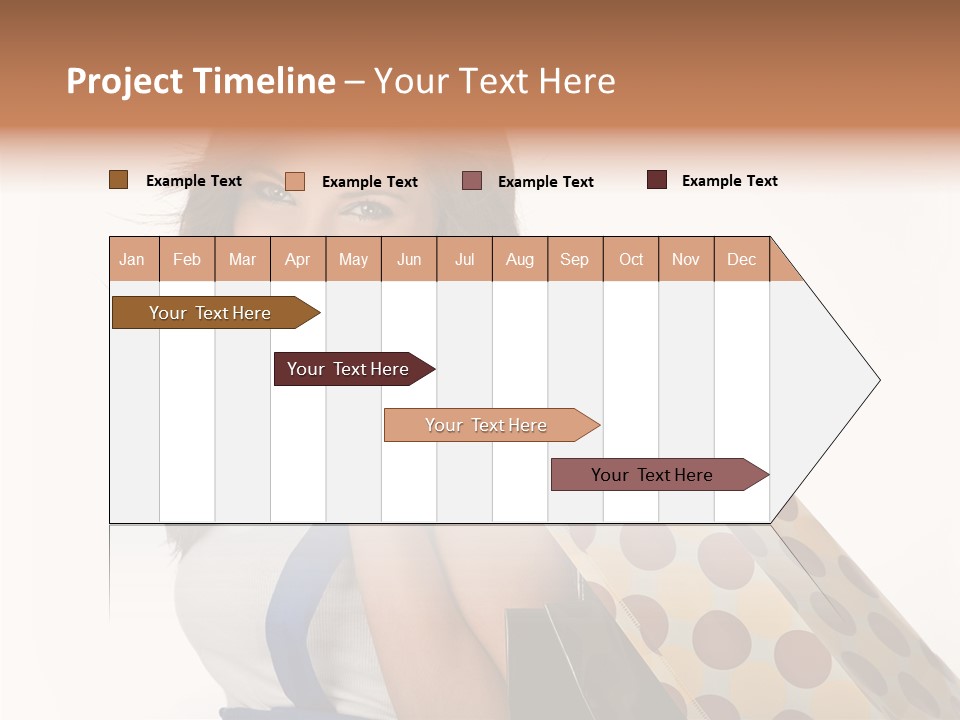 Project Timeline – Your Text Here

Example Text Example Text Example Text Example Text

| Jan | Feb | Mar | Apr | May | Jun | Jul | Aug | Sep | Oct | Nov | Dec |
|---|---|---|---|---|---|---|---|---|---|---|---|

Your Text Here

Your Text Here

Your Text Here

Your Text Here